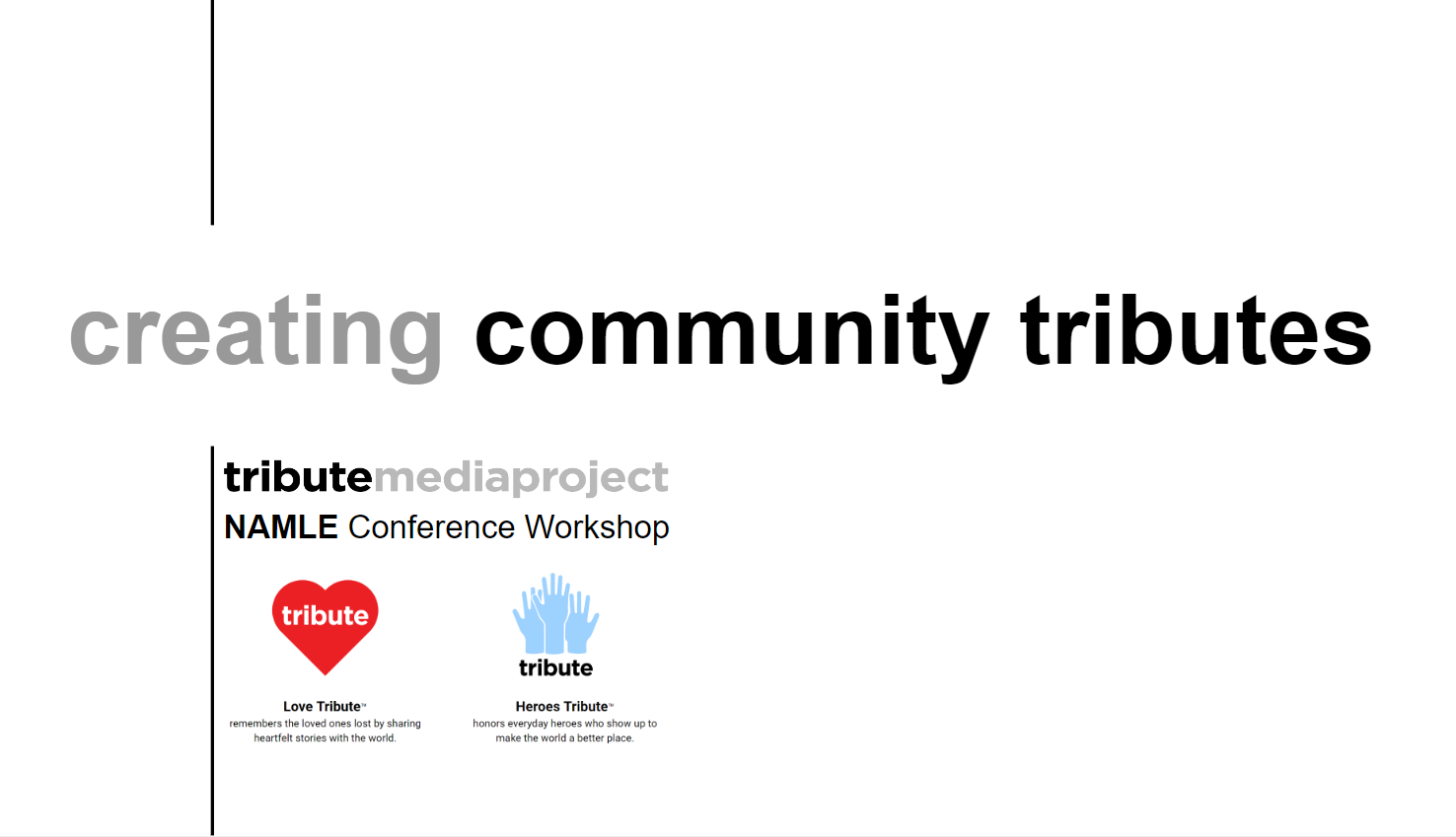 creating community tributes

tributemediaproject
NAMLE Conference Workshop

tribute

Love Tribute™
remembers the loved ones lost by sharing heartfelt stories with the world.

tribute

Heroes Tribute™
honors everyday heroes who show up to make the world a better place.